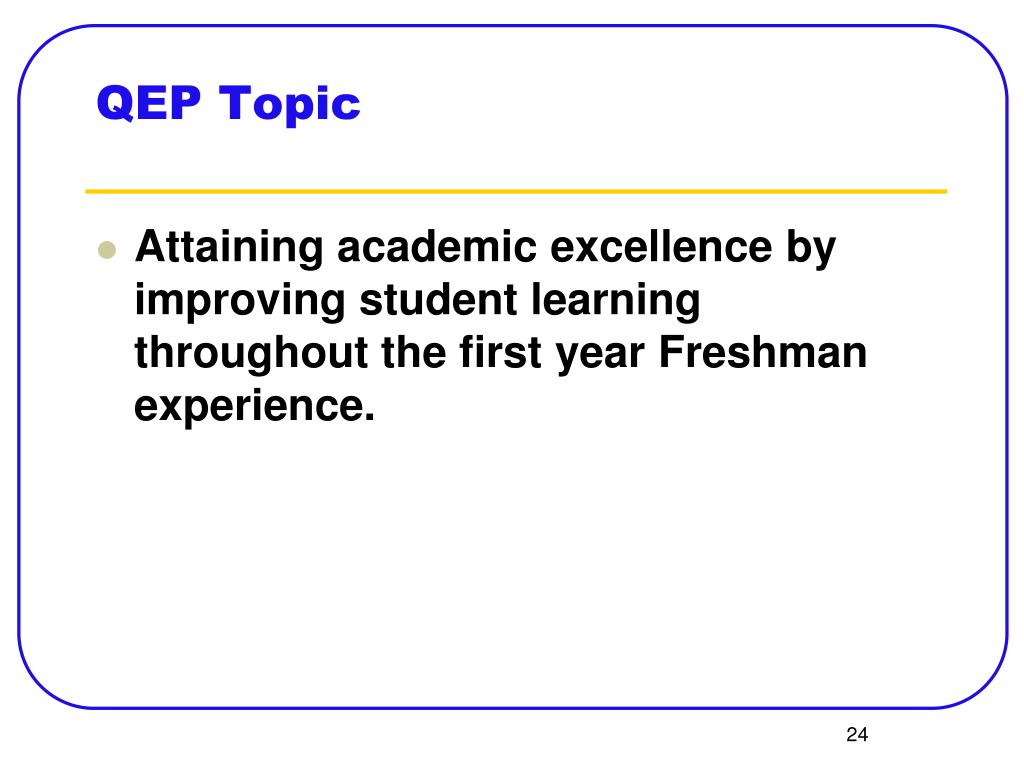 QEP Topic

- Attaining academic excellence by improving student learning throughout the first year Freshman experience.

24